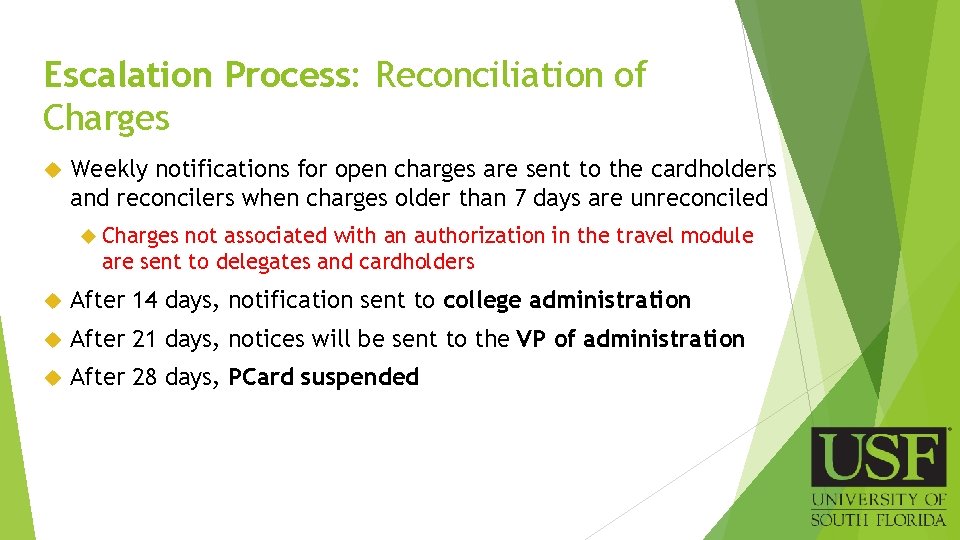 Escalation Process: Reconciliation of Charges

Weekly notifications for open charges are sent to the cardholders and reconcilers when charges older than 7 days are unreconciled

Charges not associated with an authorization in the travel module are sent to delegates and cardholders

After 14 days, notification sent to college administration

After 21 days, notices will be sent to the VP of administration

After 28 days, PCard suspended

USF
UNIVERSITY OF SOUTH FLORIDA